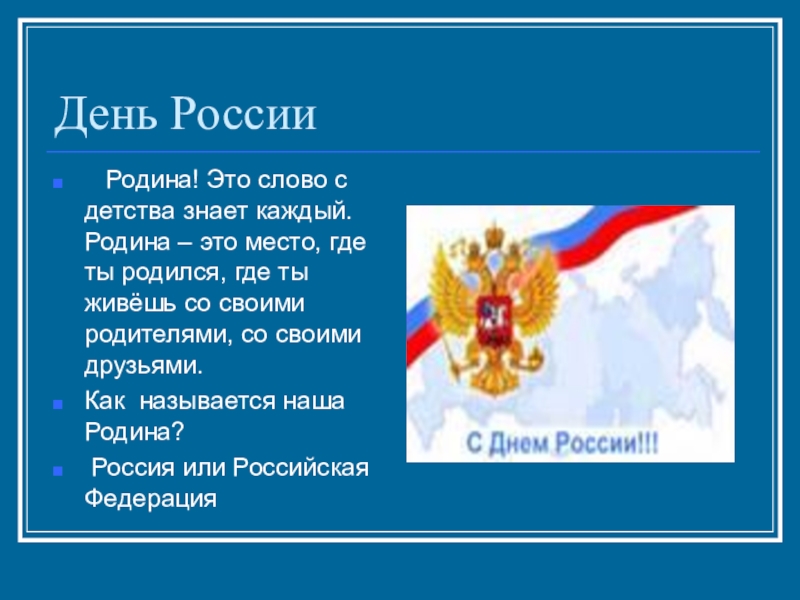 День России

Родина! Это слово с детства знает каждый. Родина – это место, где ты родился, где ты живёшь со своими родителями, со своими друзьями.

Как называется наша Родина?

Россия или Российская Федерация

С Днем России!!!